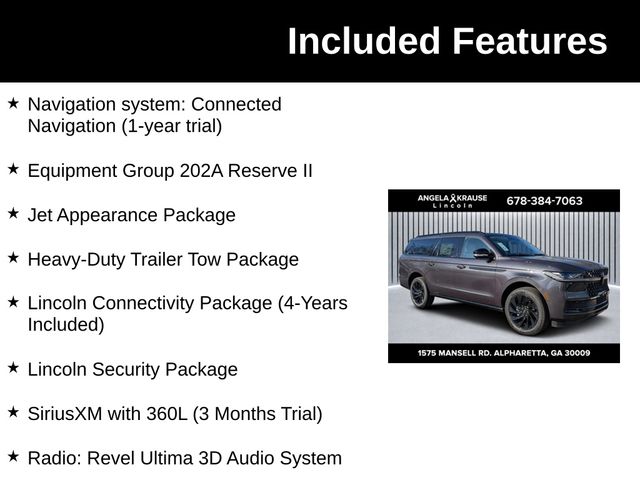 Included Features

★ Navigation system: Connected Navigation (1-year trial)

★ Equipment Group 202A Reserve II

★ Jet Appearance Package

★ Heavy-Duty Trailer Tow Package

★ Lincoln Connectivity Package (4-Years Included)

★ Lincoln Security Package

★ SiriusXM with 360L (3 Months Trial)

★ Radio: Revel Ultima 3D Audio System

ANGELA KRAUSE Lincoln 678-384-7063

1575 MANSELL RD. ALPHARETTA, GA 30009